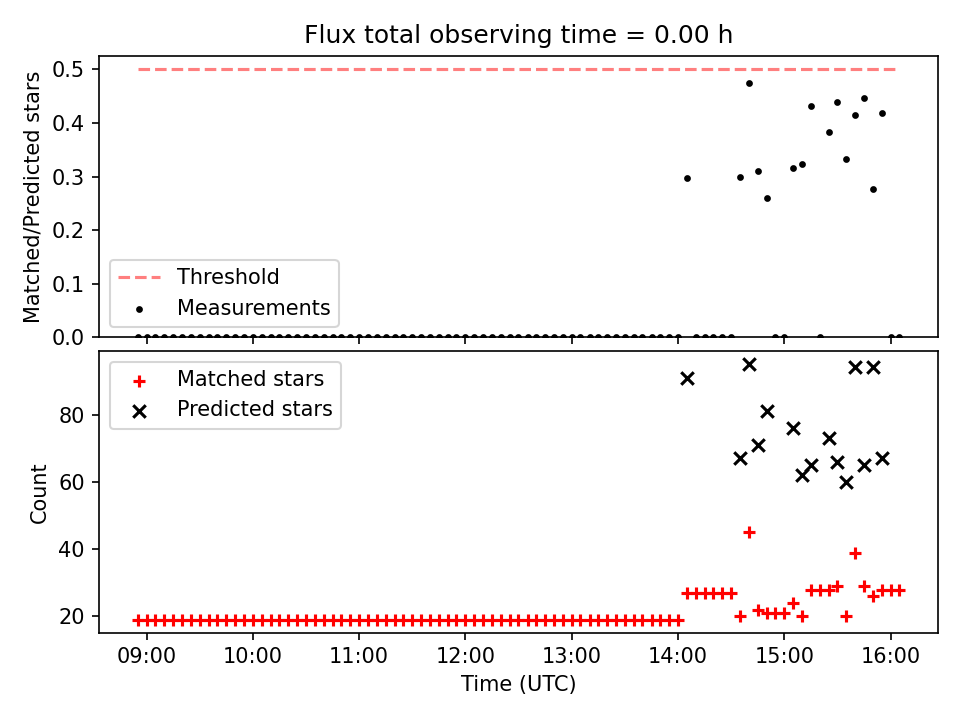 Flux total observing time = 0.00 h

Matched/Predicted stars

0.5
0.4
0.3
0.2
0.1
0.0

Threshold
Measurements

Matched stars
Predicted stars

Count

80
60
40
20

09:00 10:00 11:00 12:00 13:00 14:00 15:00 16:00

Time (UTC)